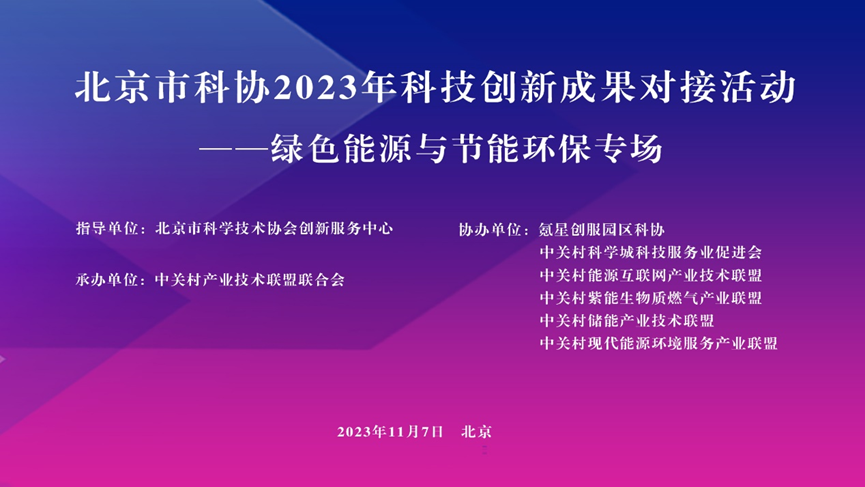 北京市科协2023年科技创新成果对接活动

——绿色能源与节能环保专场

指导单位：北京市科学技术协会创新服务中心

承办单位：中关村产业技术联盟联合会

协办单位：氪星创服园区科协
中关村科学城科技服务业促进会
中关村能源互联网产业技术联盟
中关村紫能生物质燃气产业联盟
中关村储能产业技术联盟
中关村现代能源环境服务产业联盟

2023年11月7日 北京